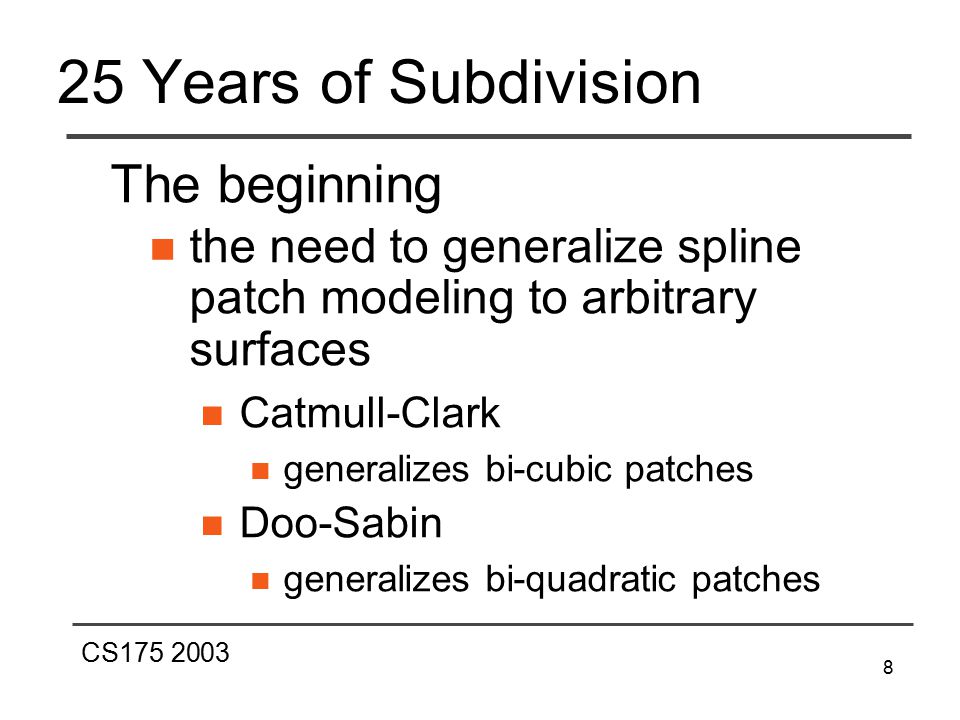 25 Years of Subdivision

The beginning

- the need to generalize spline patch modeling to arbitrary surfaces
  - Catmull-Clark
    - generalizes bi-cubic patches
  - Doo-Sabin
    - generalizes bi-quadratic patches

CS175 2003

8